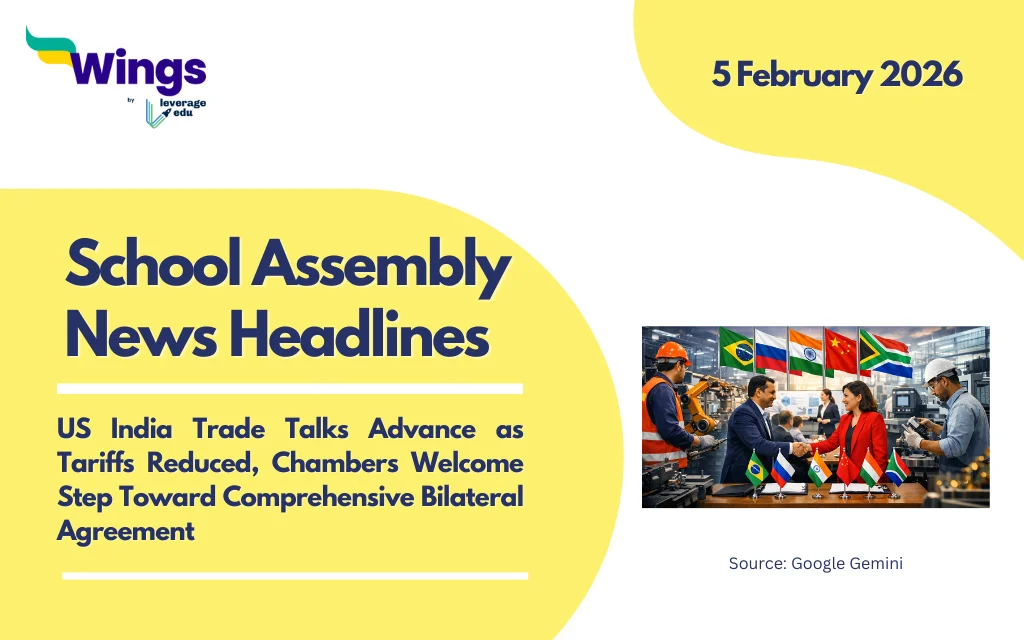 Wings
by leverage edu

5 February 2026

School Assembly News Headlines

US India Trade Talks Advance as Tariffs Reduced, Chambers Welcome Step Toward Comprehensive Bilateral Agreement

Source: Google Gemini